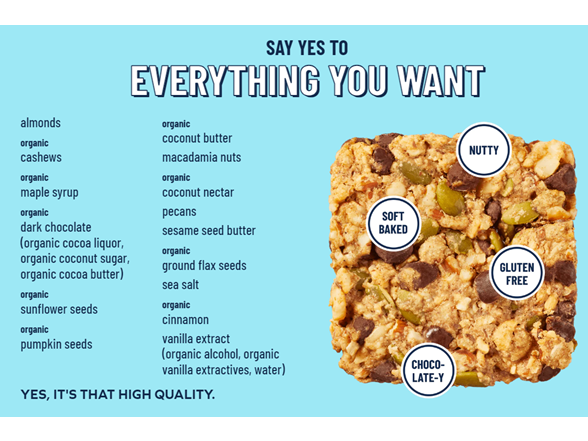 SAY YES TO
EVERYTHING YOU WANT

almonds

organic
cashews

organic
maple syrup

organic
dark chocolate (organic cocoa liquor, organic coconut sugar, organic cocoa butter)

organic
sunflower seeds

organic
pumpkin seeds

organic
coconut butter

macadamia nuts

organic
coconut nectar

pecans

sesame seed butter

organic
ground flax seeds

sea salt

organic
cinnamon

vanilla extract (organic alcohol, organic vanilla extractives, water)

YES, IT'S THAT HIGH QUALITY.

NUTTY

SOFT BAKED

GLUTEN FREE

CHOCO-LATE-Y